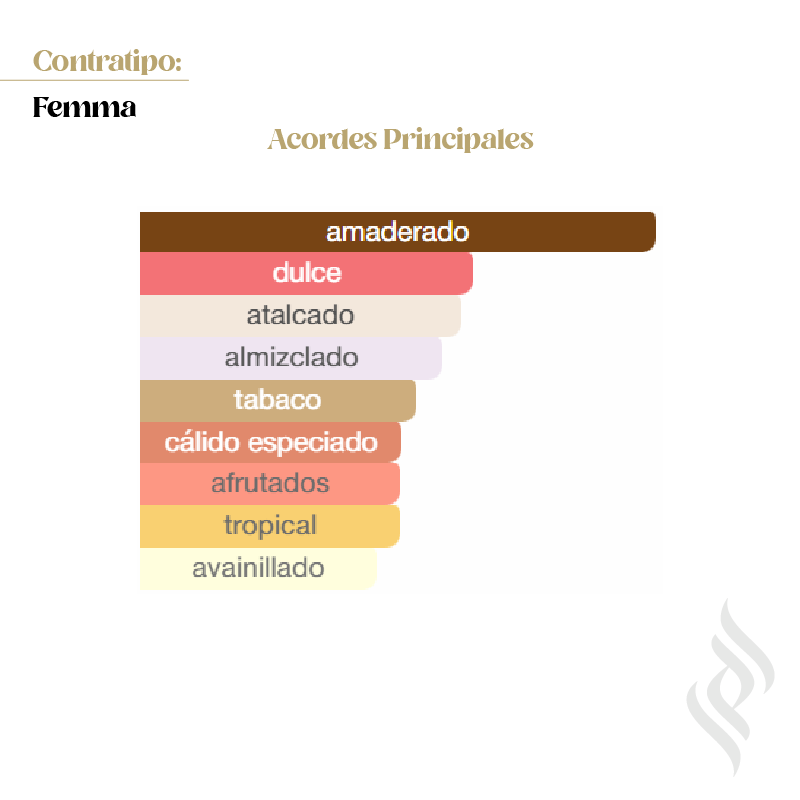 Contratipo:

Femma

Acordes Principales

amaderado
dulce
atalcado
almizclado
tabaco
cálido especiado
afrutados
tropical
avainillado